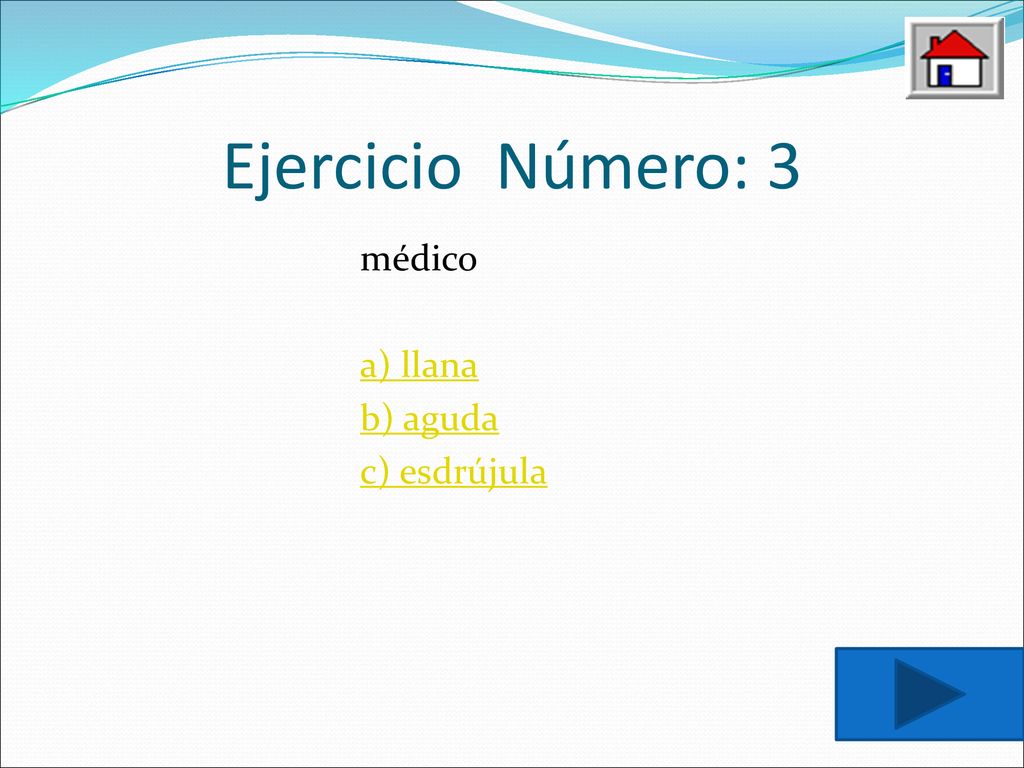 Ejercicio Número: 3

médico

a) llana
b) aguda
c) esdrújula